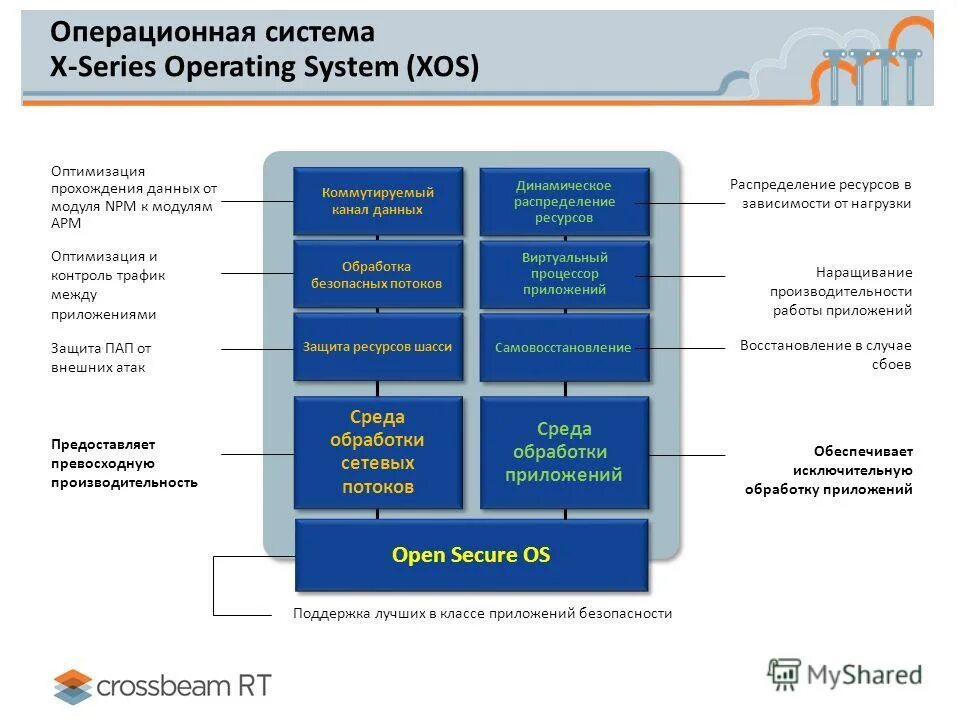 Операционная система
X-Series Operating System (XOS)

Оптимизация прохождения данных от модуля NPM к модулям APM

Оптимизация и контроль трафик между приложениями

Защита ПАП от внешних атак

Предоставляет превосходную производительность

Коммутируемый канал данных

Обработка безопасных потоков

Защита ресурсов шасси

Среда обработки сетевых потоков

Динамическое распределение ресурсов

Виртуальный процессор приложений

Самовосстановление

Среда обработки приложений

Open Secure OS

Распределение ресурсов в зависимости от нагрузки

Наращивание производительности работы приложений

Восстановление в случае сбоев

Обеспечивает исключительную обработку приложений

Поддержка лучших в классе приложений безопасности

crossbeam RT

MyShared